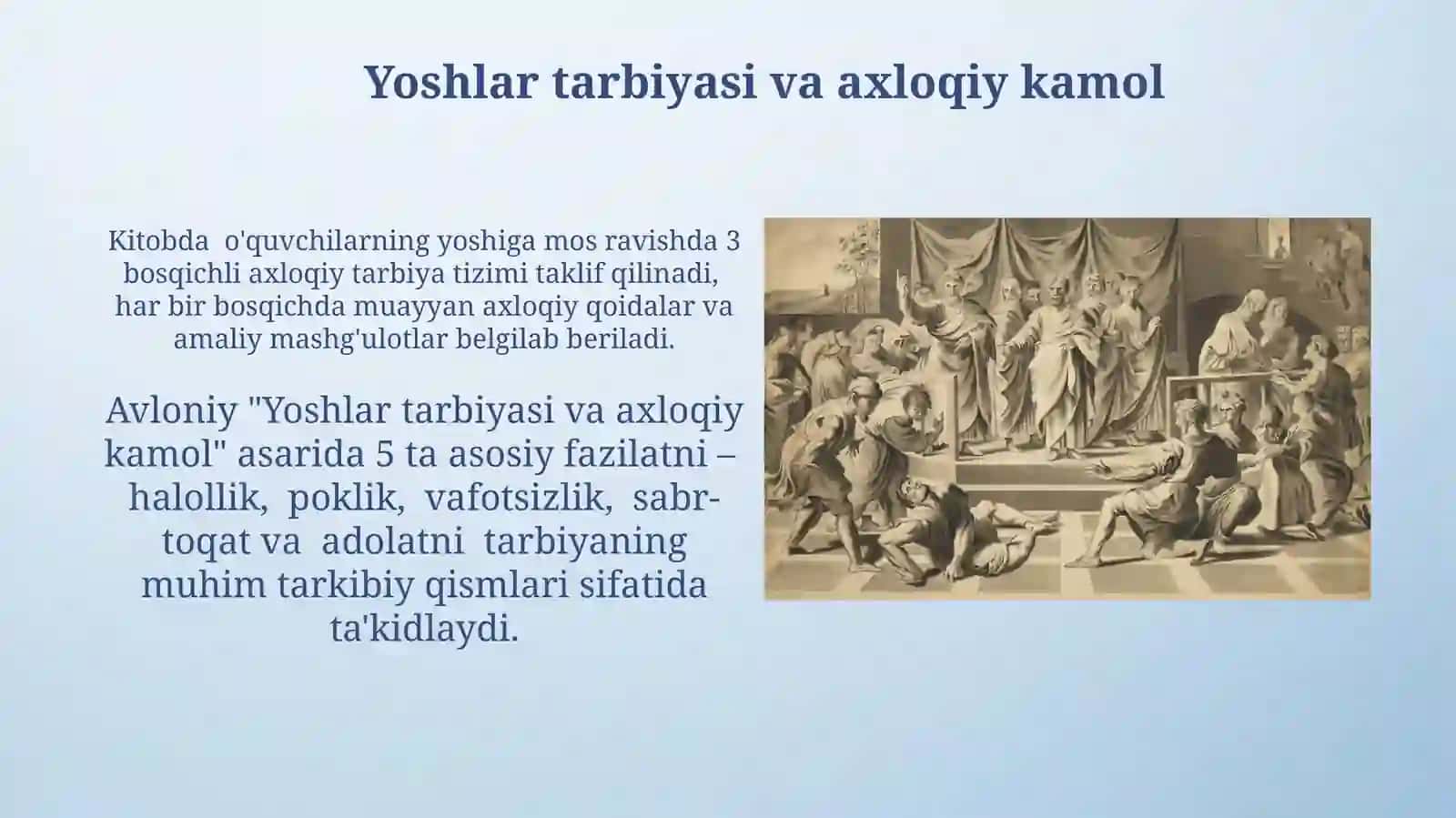 Yoshlar tarbiyasi va axloqiy kamol

Kitobda o'quvchilarning yoshiga mos ravishda 3 bosqichli axloqiy tarbiya tizimi taklif qilinadi, har bir bosqichda muayyan axloqiy qoidalar va amaliy mashg'ulotlar belgilab beriladi.

Avloniy "Yoshlar tarbiyasi va axloqiy kamol" asarida 5 ta asosiy fazilatni – halollik, poklik, vafotsizlik, sabr-toqat va adolatni tarbiyaning muhim tarkibiy qismlari sifatida ta'kidlaydi.